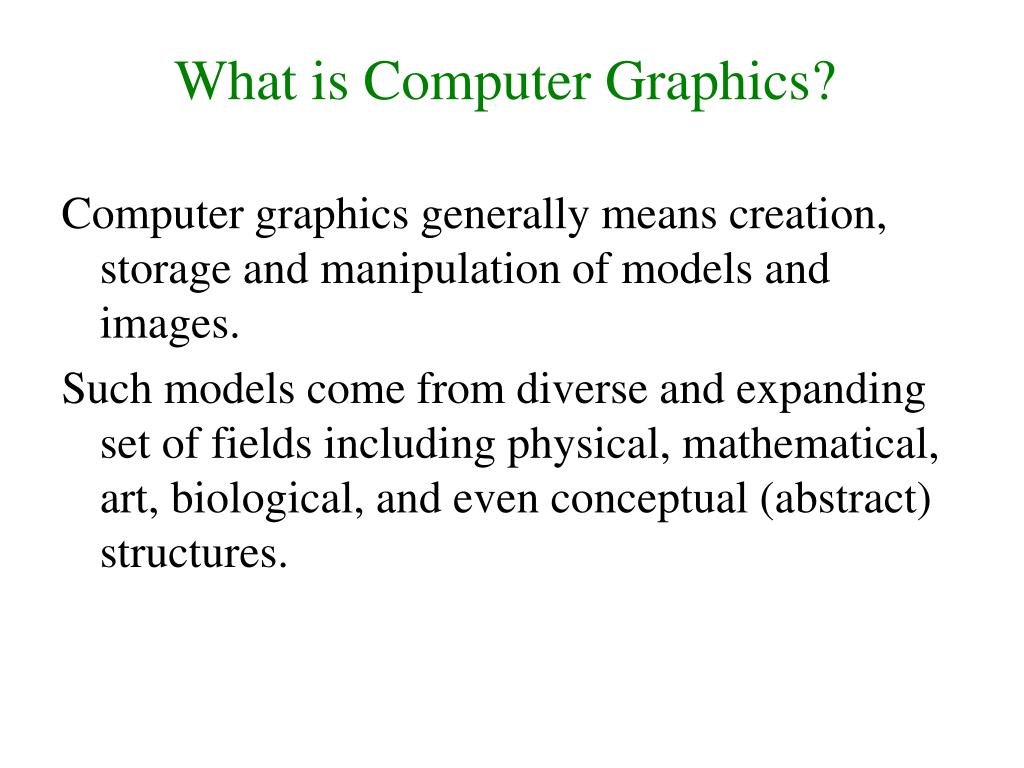 What is Computer Graphics?

Computer graphics generally means creation, storage and manipulation of models and images.

Such models come from diverse and expanding set of fields including physical, mathematical, art, biological, and even conceptual (abstract) structures.